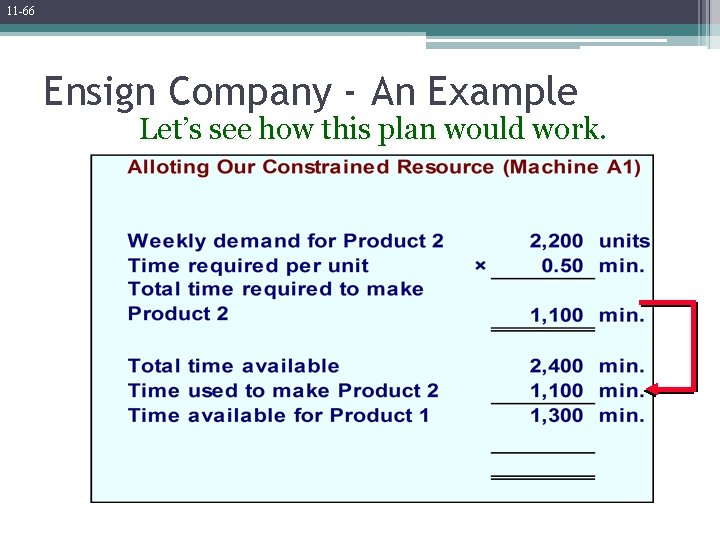 11-66

Ensign Company - An Example

Let's see how this plan would work.

Alloting Our Constrained Resource (Machine A1)

| | | | |
|---|---|---|---|
| Weekly demand for Product 2 | | 2,200 | units |
| Time required per unit | × | 0.50 | min. |
| Total time required to make Product 2 | | 1,100 | min. |
| Total time available | | 2,400 | min. |
| Time used to make Product 2 | | 1,100 | min. |
| Time available for Product 1 | | 1,300 | min. |